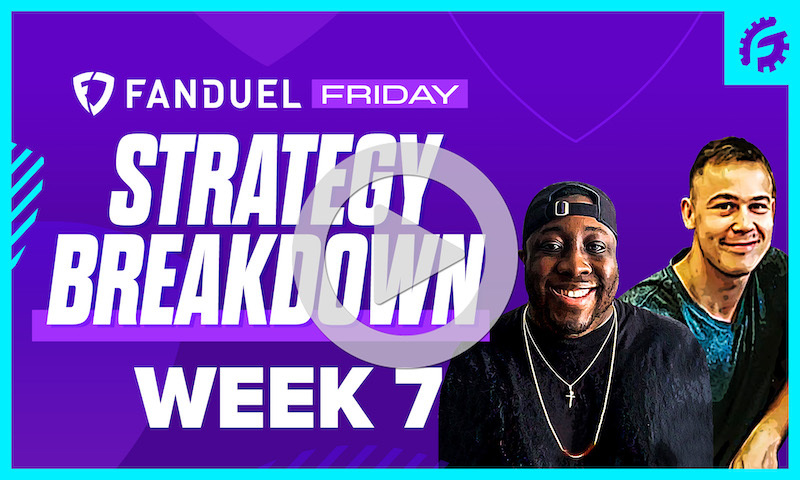 FANDUEL FRIDAY

STRATEGY BREAKDOWN

WEEK 7